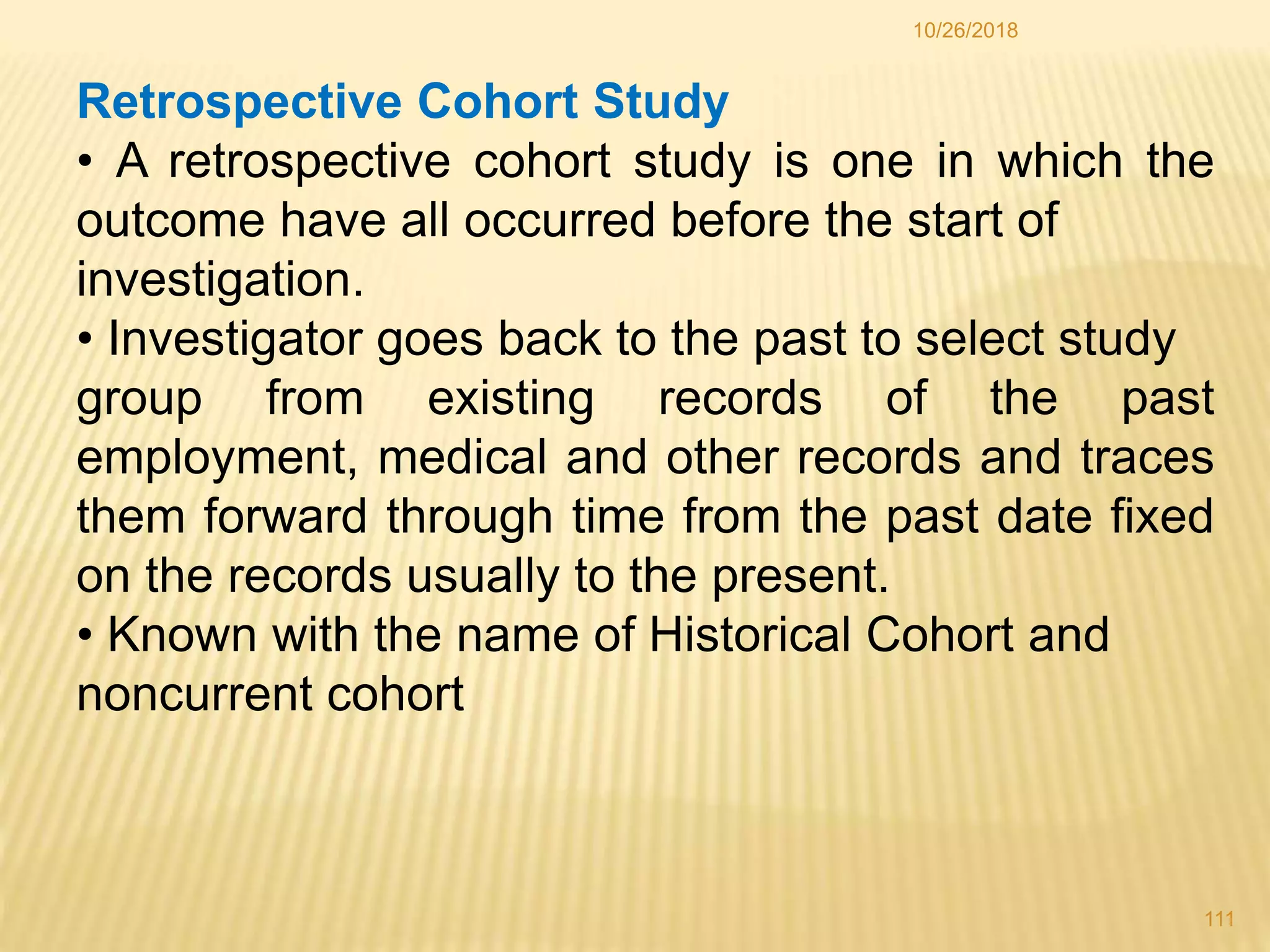 10/26/2018

Retrospective Cohort Study

• A retrospective cohort study is one in which the outcome have all occurred before the start of investigation.

• Investigator goes back to the past to select study group from existing records of the past employment, medical and other records and traces them forward through time from the past date fixed on the records usually to the present.

• Known with the name of Historical Cohort and noncurrent cohort

111